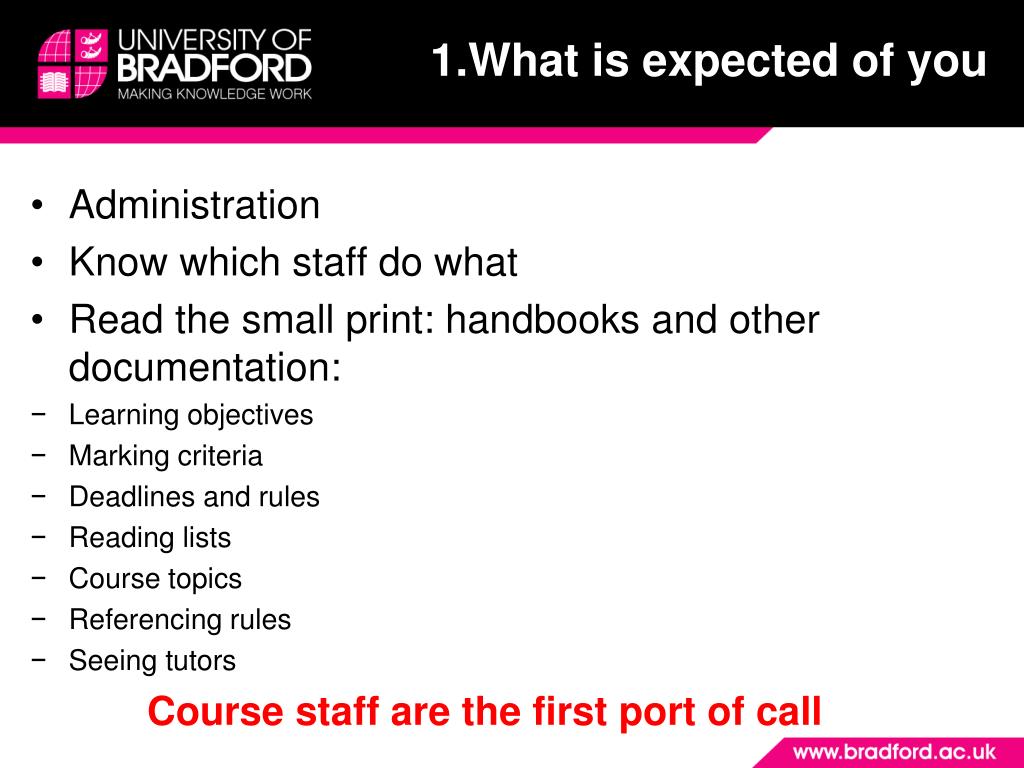 UNIVERSITY OF BRADFORD
MAKING KNOWLEDGE WORK

1.What is expected of you

• Administration
• Know which staff do what
• Read the small print: handbooks and other documentation:
− Learning objectives
− Marking criteria
− Deadlines and rules
− Reading lists
− Course topics
− Referencing rules
− Seeing tutors

Course staff are the first port of call

www.bradford.ac.uk